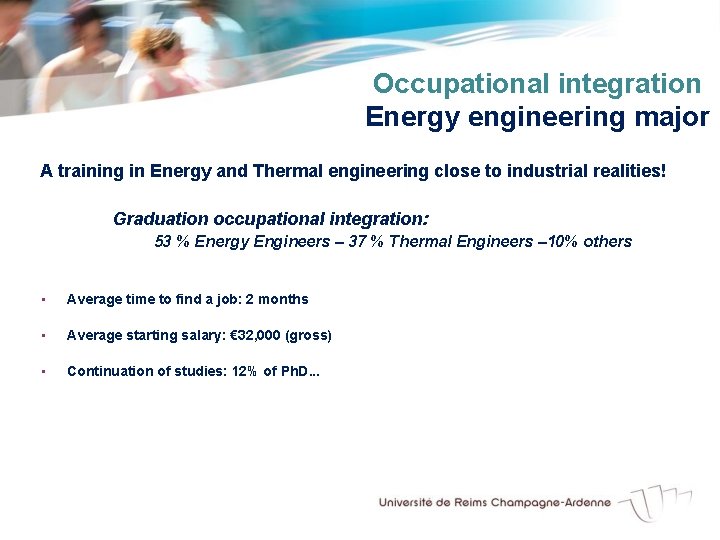 Occupational integration
Energy engineering major

A training in Energy and Thermal engineering close to industrial realities!

Graduation occupational integration:
53 % Energy Engineers – 37 % Thermal Engineers –10% others

▪ Average time to find a job: 2 months

▪ Average starting salary: €32,000 (gross)

▪ Continuation of studies: 12% of PhD...

Université de Reims Champagne-Ardenne